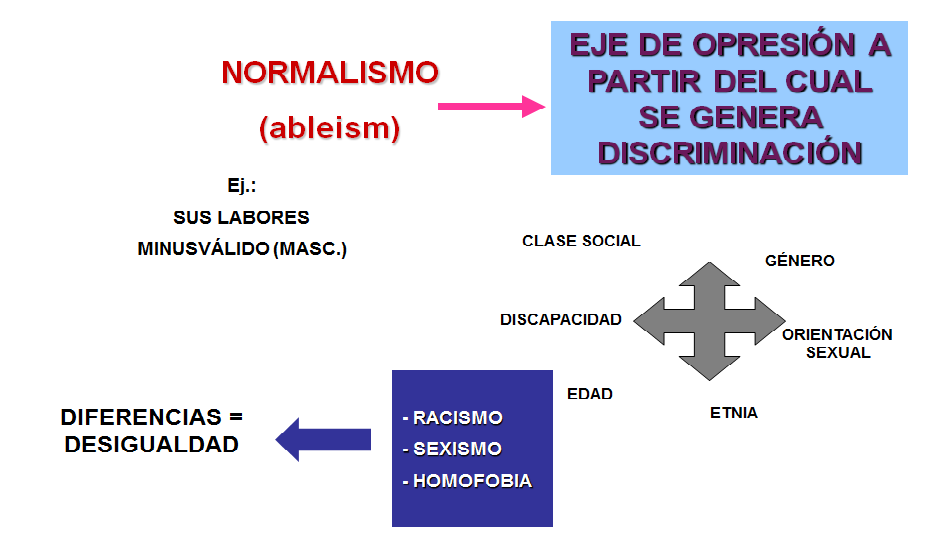 NORMALISMO
(ableism)

EJE DE OPRESIÓN A PARTIR DEL CUAL SE GENERA DISCRIMINACIÓN

Ej.:
SUS LABORES
MINUSVÁLIDO (MASC.)

CLASE SOCIAL

GÉNERO

DISCAPACIDAD

ORIENTACIÓN SEXUAL

EDAD

ETNIA

DIFERENCIAS = DESIGUALDAD

- RACISMO
- SEXISMO
- HOMOFOBIA